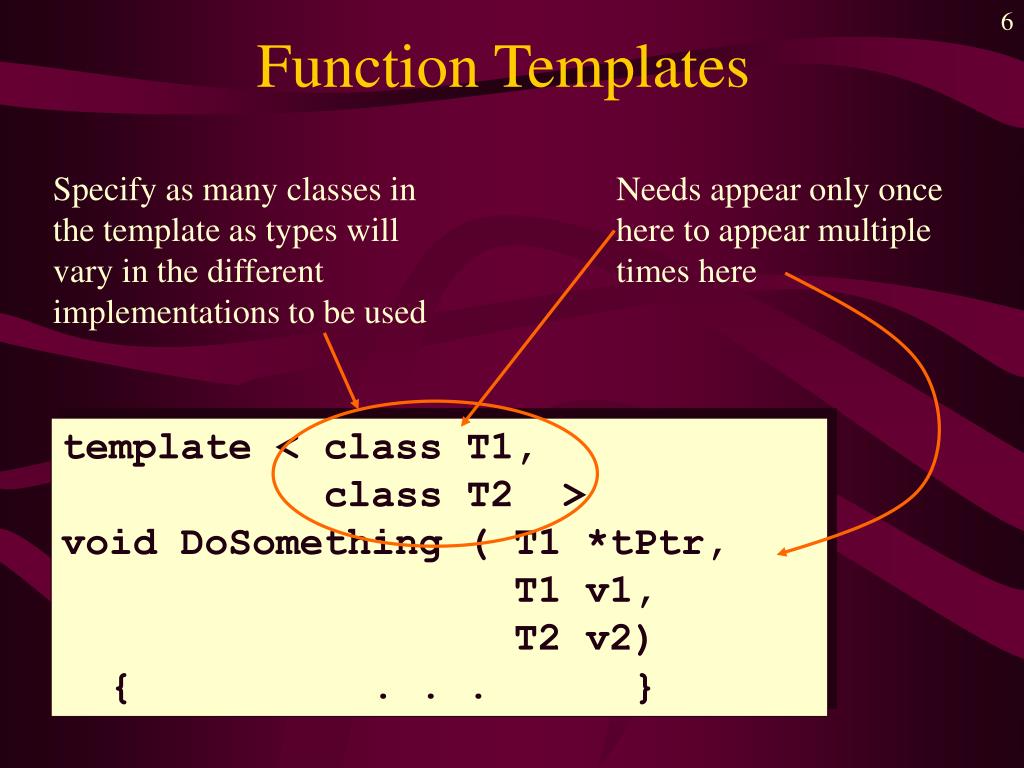 6

Function Templates

Specify as many classes in the template as types will vary in the different implementations to be used

Needs appear only once here to appear multiple times here

template < class T1,
           class T2  >
void DoSomething ( T1 *tPtr,
                   T1 v1,
                   T2 v2)
  {          . . .       }